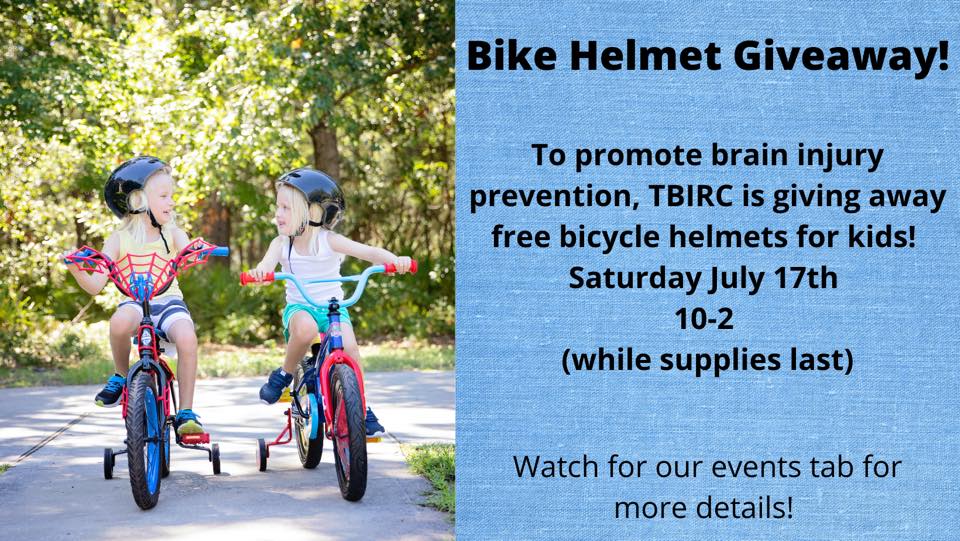 Bike Helmet Giveaway!

To promote brain injury prevention, TBIRC is giving away free bicycle helmets for kids!
Saturday July 17th
10-2
(while supplies last)

Watch for our events tab for more details!